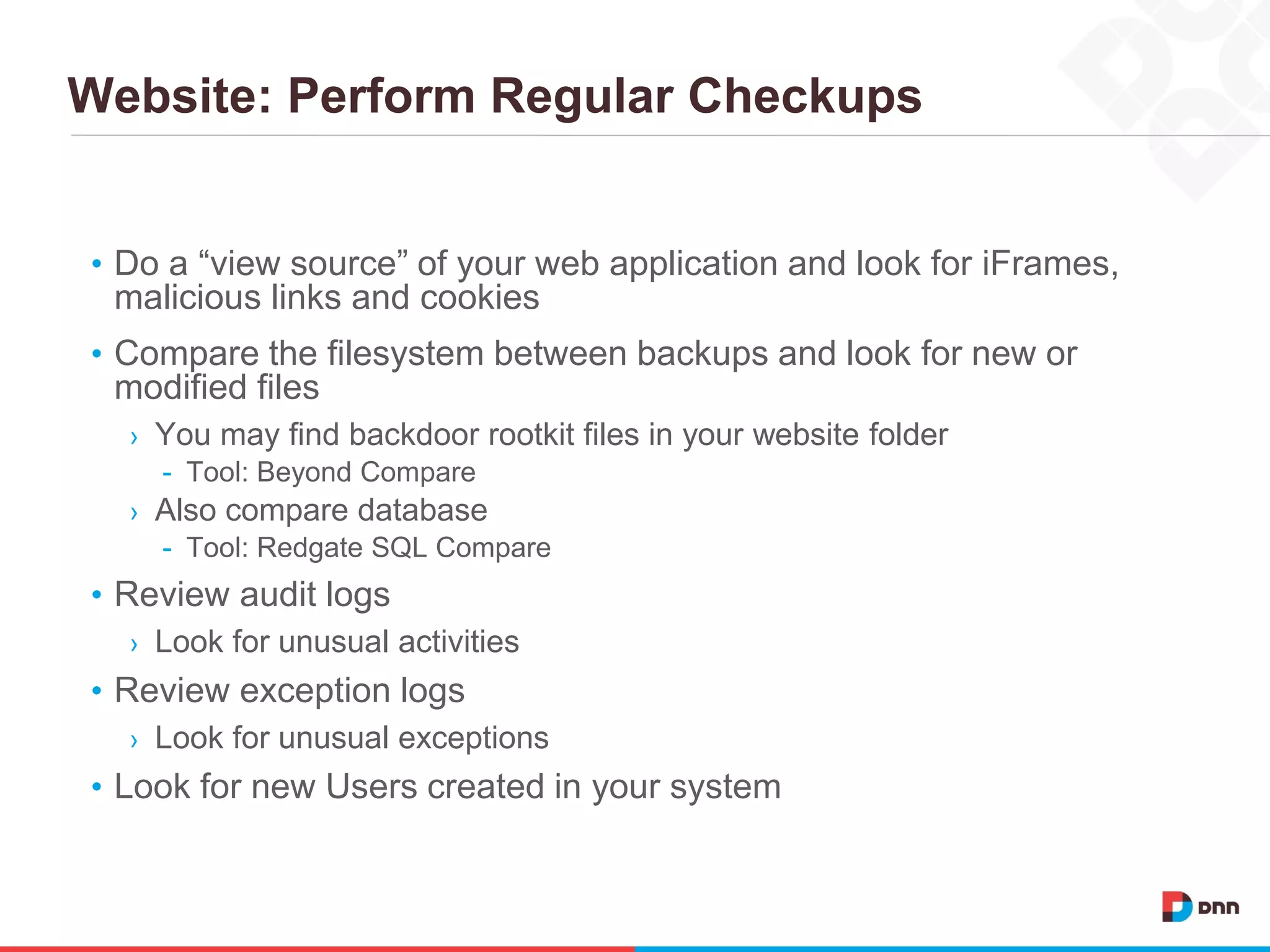 Website: Perform Regular Checkups

• Do a “view source” of your web application and look for iFrames, malicious links and cookies

• Compare the filesystem between backups and look for new or modified files

› You may find backdoor rootkit files in your website folder

- Tool: Beyond Compare

› Also compare database

- Tool: Redgate SQL Compare

• Review audit logs

› Look for unusual activities

• Review exception logs

› Look for unusual exceptions

• Look for new Users created in your system

DNN